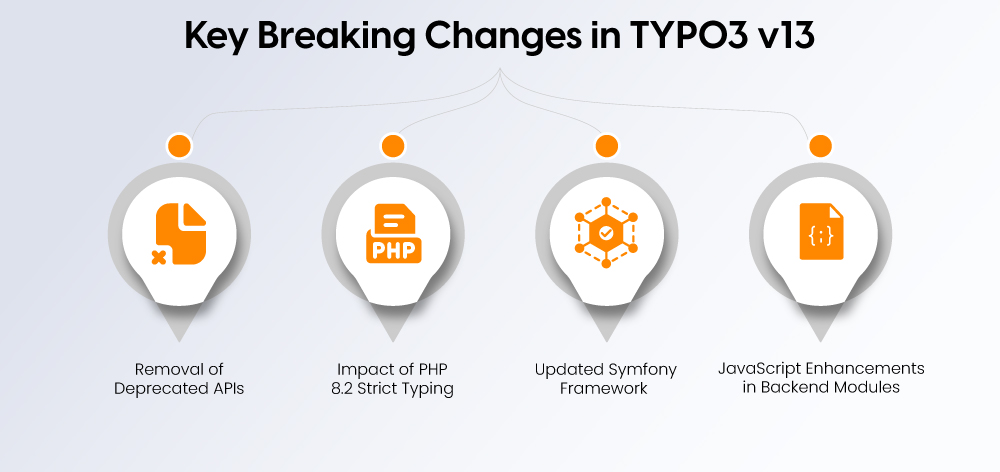 Key Breaking Changes in TYPO3 v13

PHP

{;}

Removal of Deprecated APIs

Impact of PHP 8.2 Strict Typing

Updated Symfony Framework

JavaScript Enhancements in Backend Modules